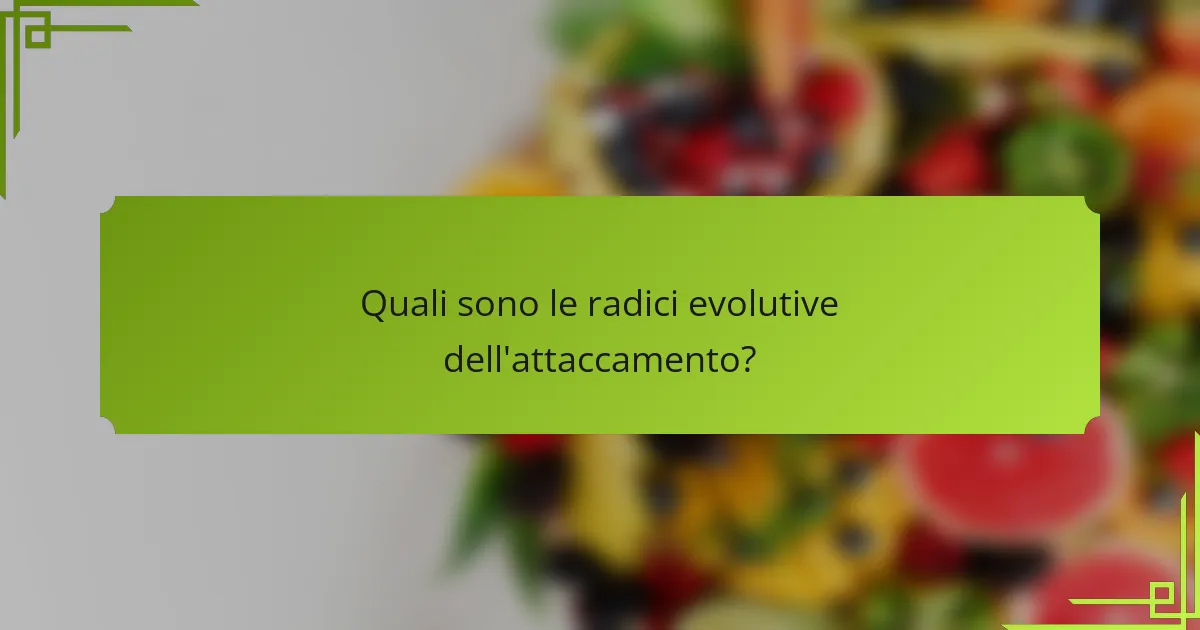 Quali sono le radici evolutive dell'attaccamento?